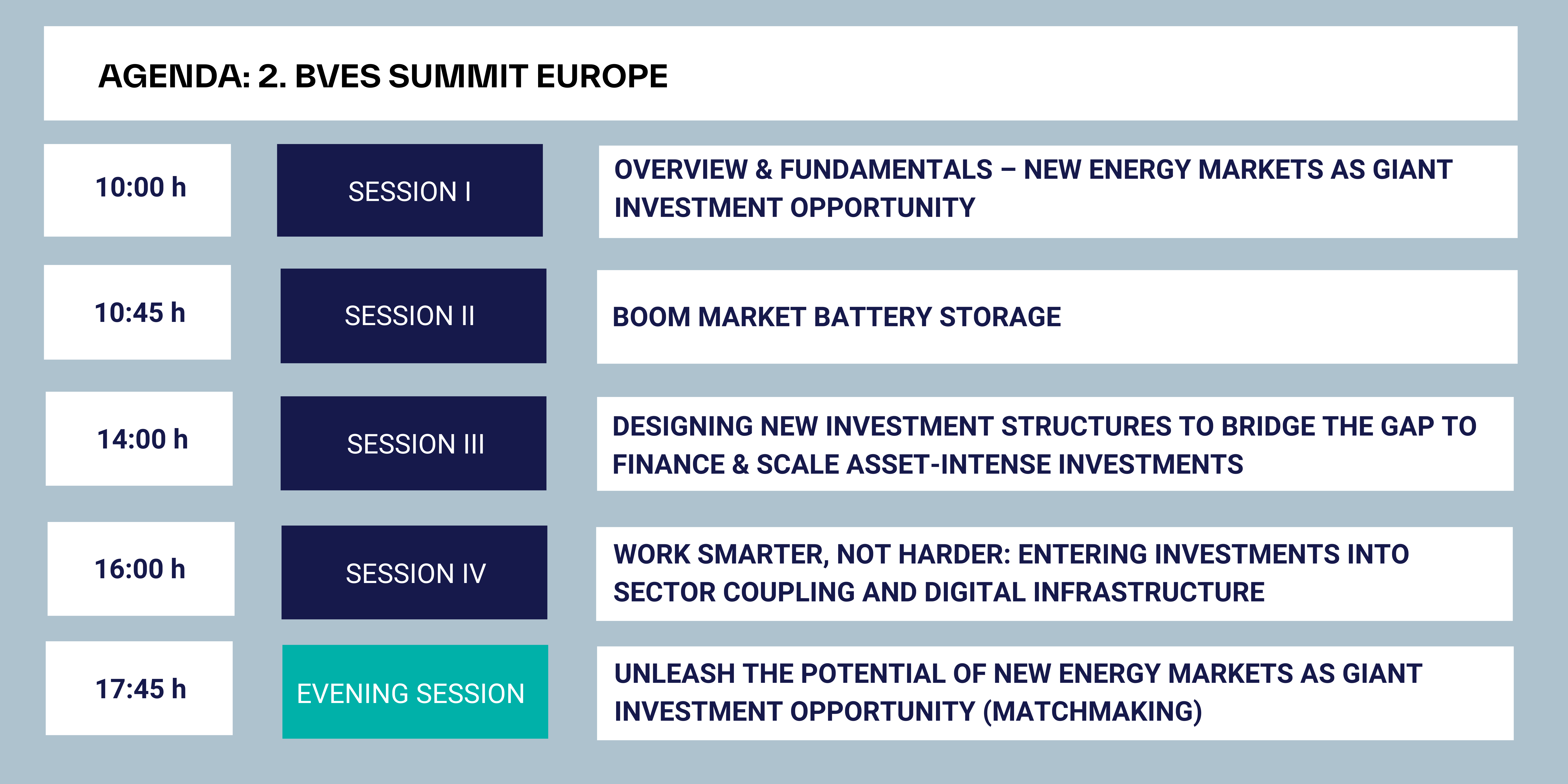 AGENDA: 2. BVES SUMMIT EUROPE

| 10:00 h | SESSION I | OVERVIEW & FUNDAMENTALS – NEW ENERGY MARKETS AS GIANT INVESTMENT OPPORTUNITY |
|---|---|---|
| 10:45 h | SESSION II | BOOM MARKET BATTERY STORAGE |
| 14:00 h | SESSION III | DESIGNING NEW INVESTMENT STRUCTURES TO BRIDGE THE GAP TO FINANCE & SCALE ASSET-INTENSE INVESTMENTS |
| 16:00 h | SESSION IV | WORK SMARTER, NOT HARDER: ENTERING INVESTMENTS INTO SECTOR COUPLING AND DIGITAL INFRASTRUCTURE |
| 17:45 h | EVENING SESSION | UNLEASH THE POTENTIAL OF NEW ENERGY MARKETS AS GIANT INVESTMENT OPPORTUNITY (MATCHMAKING) |